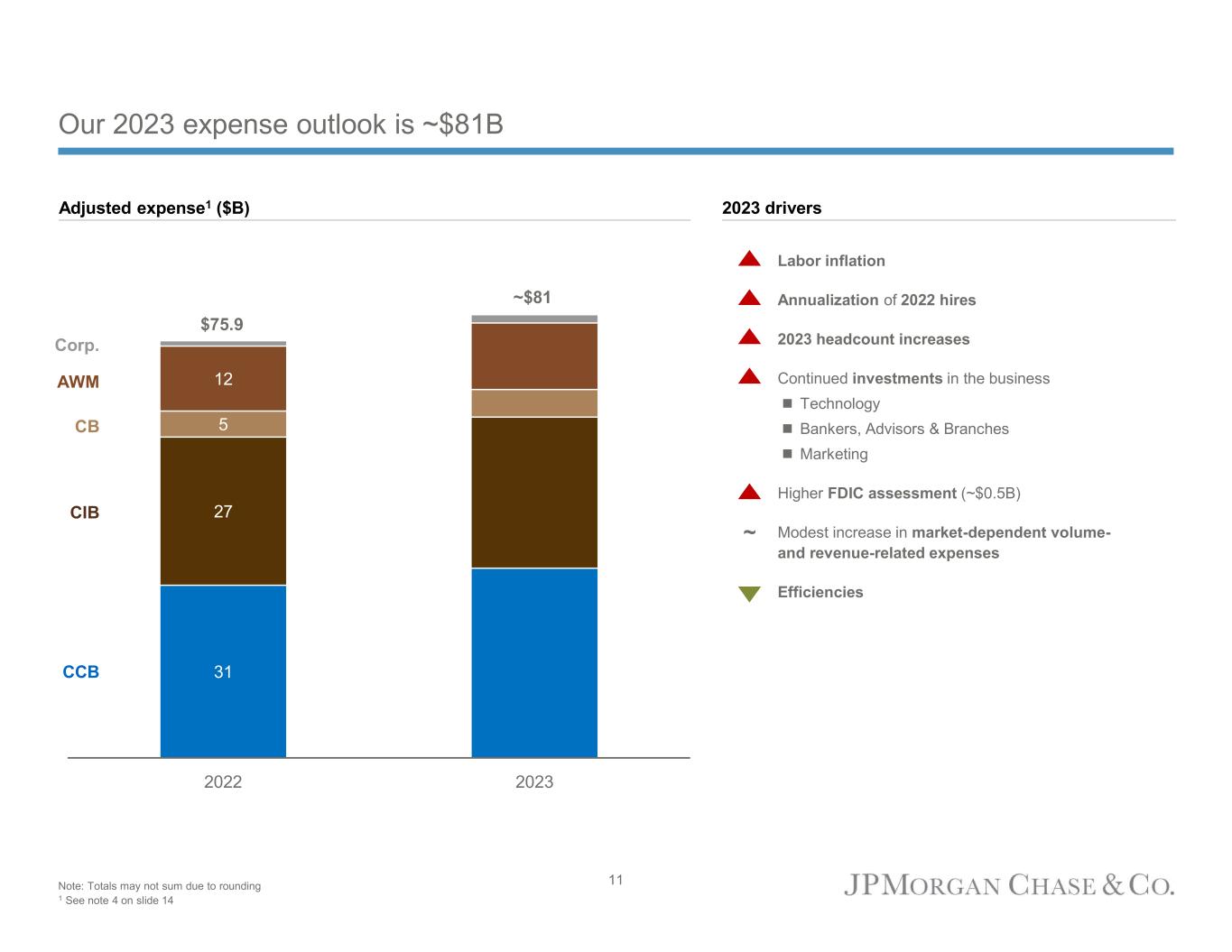 Our 2023 expense outlook is ~$81B

Adjusted expense$^1$ ($B)

$75.9

~$81

Corp.

AWM

CB

CIB

CCB

12

5

27

31

2022

2023

2023 drivers

Labor inflation

Annualization of 2022 hires

2023 headcount increases

Continued investments in the business

Technology

Bankers, Advisors & Branches

Marketing

Higher FDIC assessment (~$0.5B)

~ Modest increase in market-dependent volume- and revenue-related expenses

Efficiencies

Note: Totals may not sum due to rounding
$^1$ See note 4 on slide 14

11

JPMORGAN CHASE & CO.